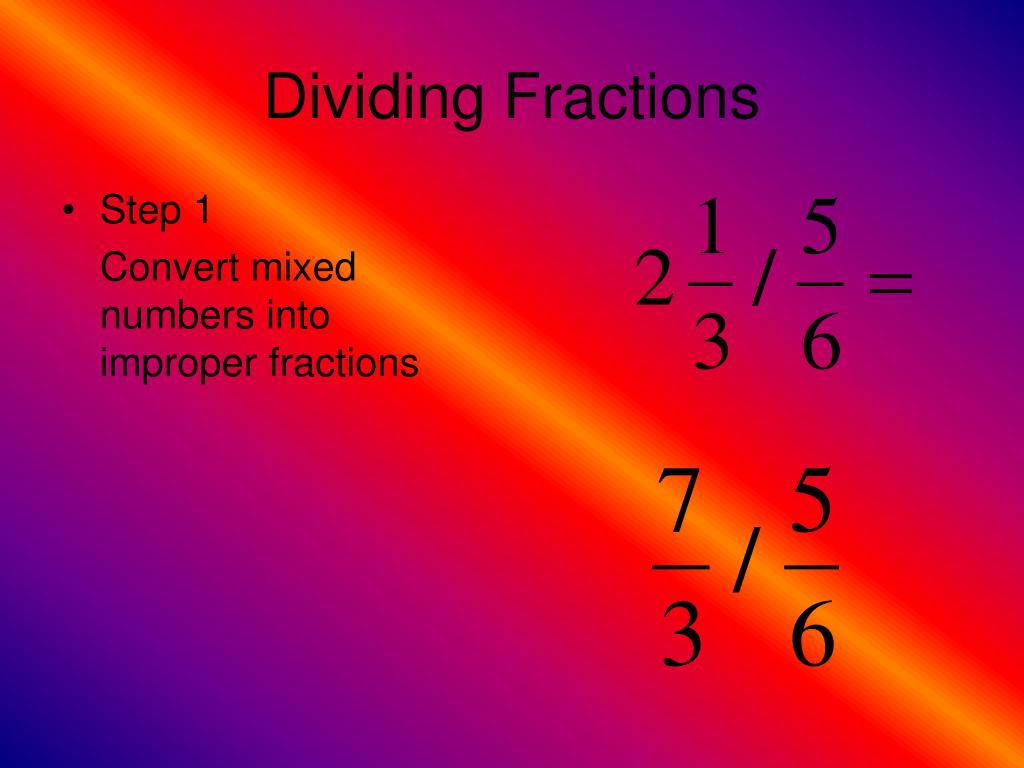 Dividing Fractions

• Step 1
Convert mixed numbers into improper fractions

$2\frac{1}{3} / \frac{5}{6} =$

$\frac{7}{3} / \frac{5}{6}$